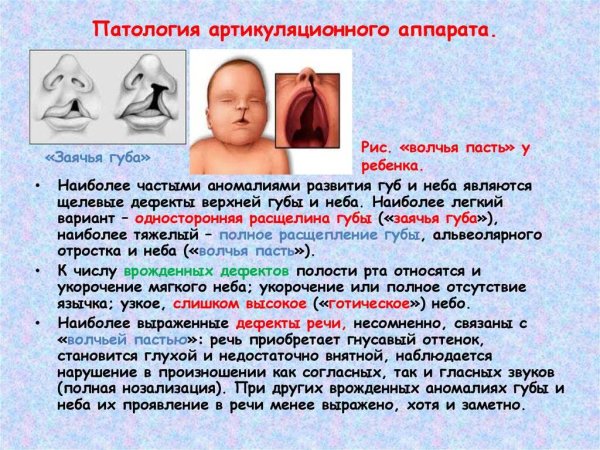 Патология артикуляционного аппарата.

«Заячья губа»

Рис. «волчья пасть» у ребенка.

• Наиболее частыми аномалиями развития губ и неба являются щелевые дефекты верхней губы и неба. Наиболее легкий вариант – односторонняя расщелина губы («заячья губа»), наиболее тяжелый – полное расщепление губы, альвеолярного отростка и неба («волчья пасть»).

• К числу врожденных дефектов полости рта относятся и укорочение мягкого неба; укорочение или полное отсутствие язычка; узкое, слишком высокое («готическое») небо.

• Наиболее выраженные дефекты речи, несомненно, связаны с «волчьей пастью»: речь приобретает гнусавый оттенок, становится глухой и недостаточно внятной, наблюдается нарушение в произношении как согласных, так и гласных звуков (полная нозализация). При других врожденных аномалиях губы и неба их проявление в речи менее выражено, хотя и заметно.